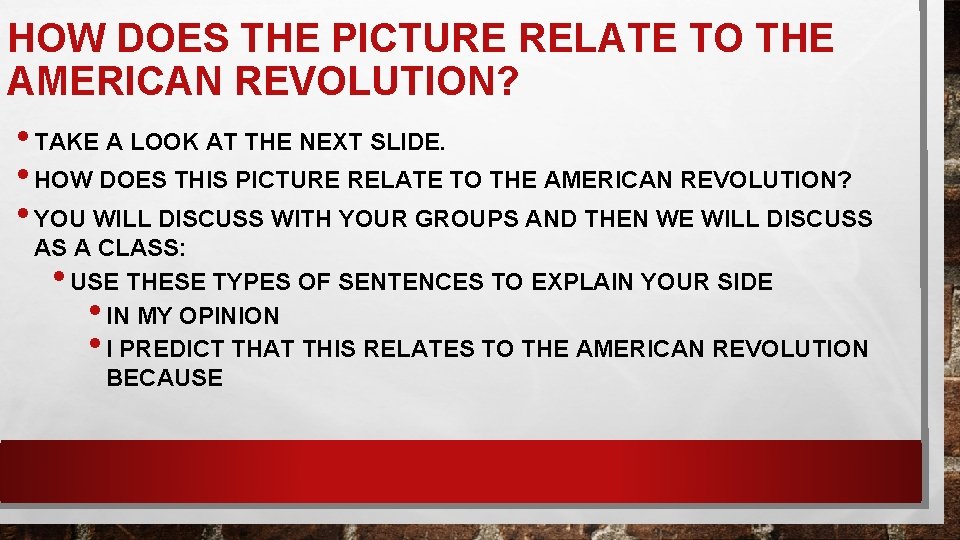 HOW DOES THE PICTURE RELATE TO THE AMERICAN REVOLUTION?

• TAKE A LOOK AT THE NEXT SLIDE.
• HOW DOES THIS PICTURE RELATE TO THE AMERICAN REVOLUTION?
• YOU WILL DISCUSS WITH YOUR GROUPS AND THEN WE WILL DISCUSS AS A CLASS:
  • USE THESE TYPES OF SENTENCES TO EXPLAIN YOUR SIDE
    • IN MY OPINION
    • I PREDICT THAT THIS RELATES TO THE AMERICAN REVOLUTION BECAUSE